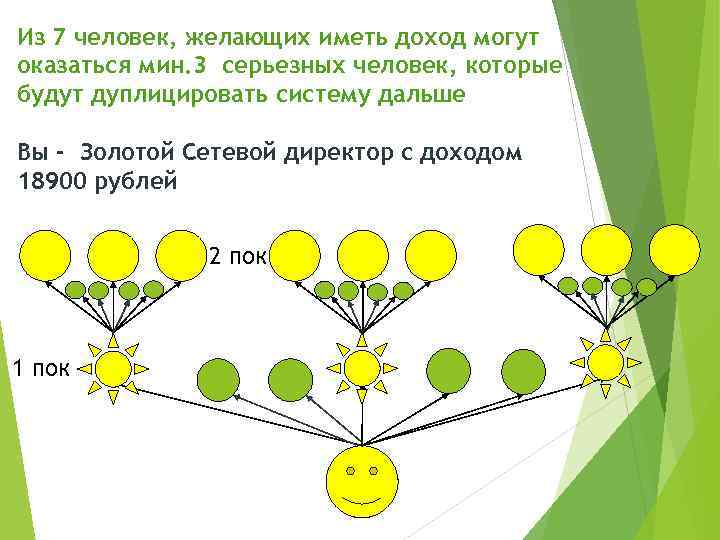 Из 7 человек, желающих иметь доход могут оказаться мин.3 серьезных человек, которые будут дуплицировать систему дальше

Вы - Золотой Сетевой директор с доходом 18900 рублей

2 пок

1 пок